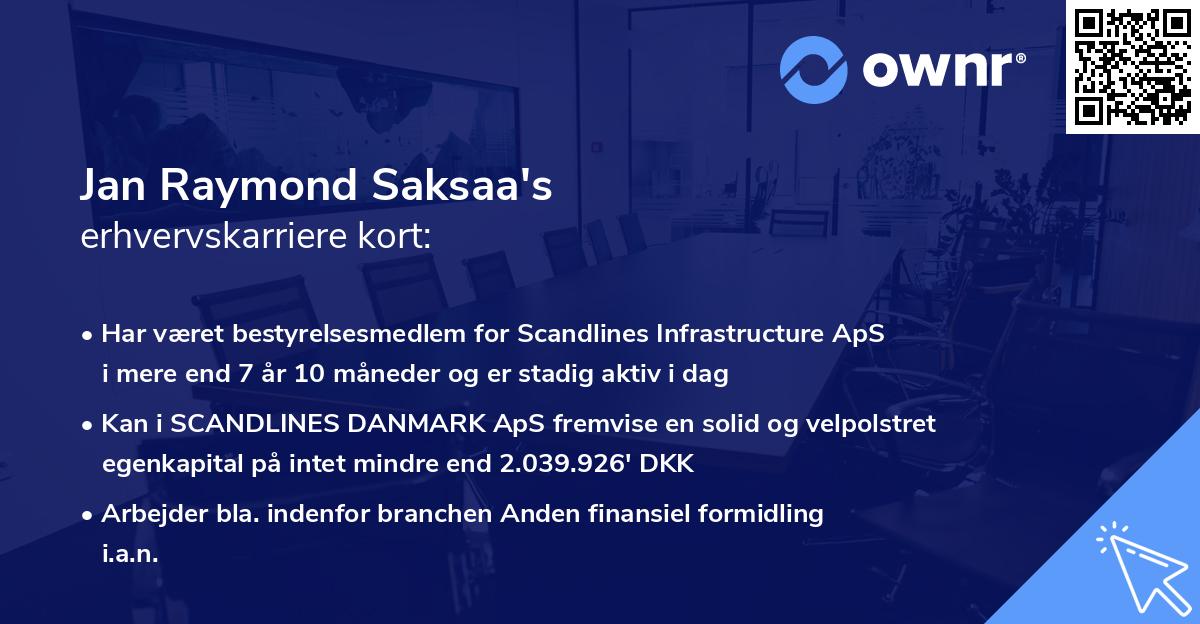 ownr®

Jan Raymond Saksaa's
erhvervskarriere kort:

• Har været bestyrelsesmedlem for Scandlines Infrastructure ApS i mere end 7 år 10 måneder og er stadig aktiv i dag

• Kan i SCANDLINES DANMARK ApS fremvise en solid og velpolstret egenkapital på intet mindre end 2.039.926' DKK

• Arbejder bla. indenfor branchen Anden finansiel formidling i.a.n.